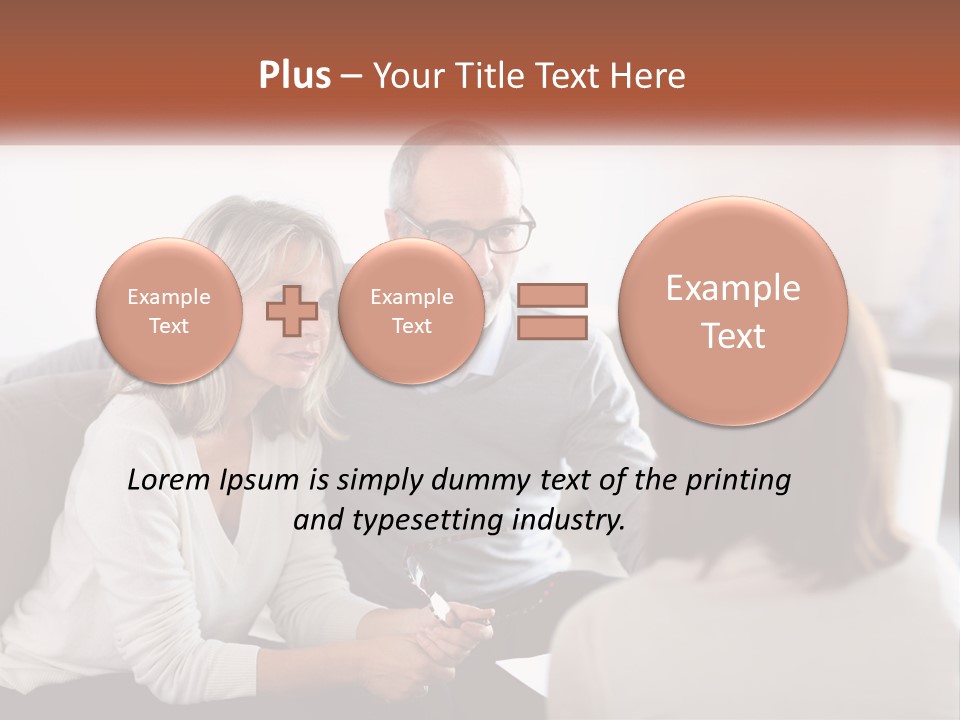 Plus – Your Title Text Here

Example Text

Example Text

Example Text

Lorem Ipsum is simply dummy text of the printing and typesetting industry.